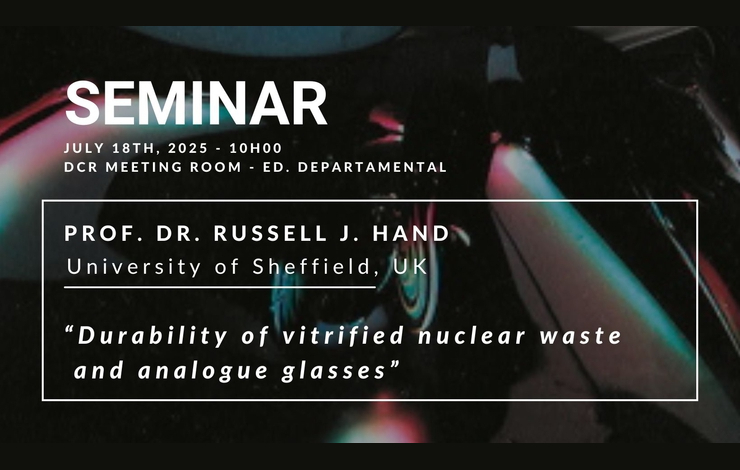 SEMINAR

JULY 18TH, 2025 - 10H00
DCR MEETING ROOM - ED. DEPARTAMENTAL

PROF. DR. RUSSELL J. HAND
University of Sheffield, UK

“Durability of vitrified nuclear waste and analogue glasses”